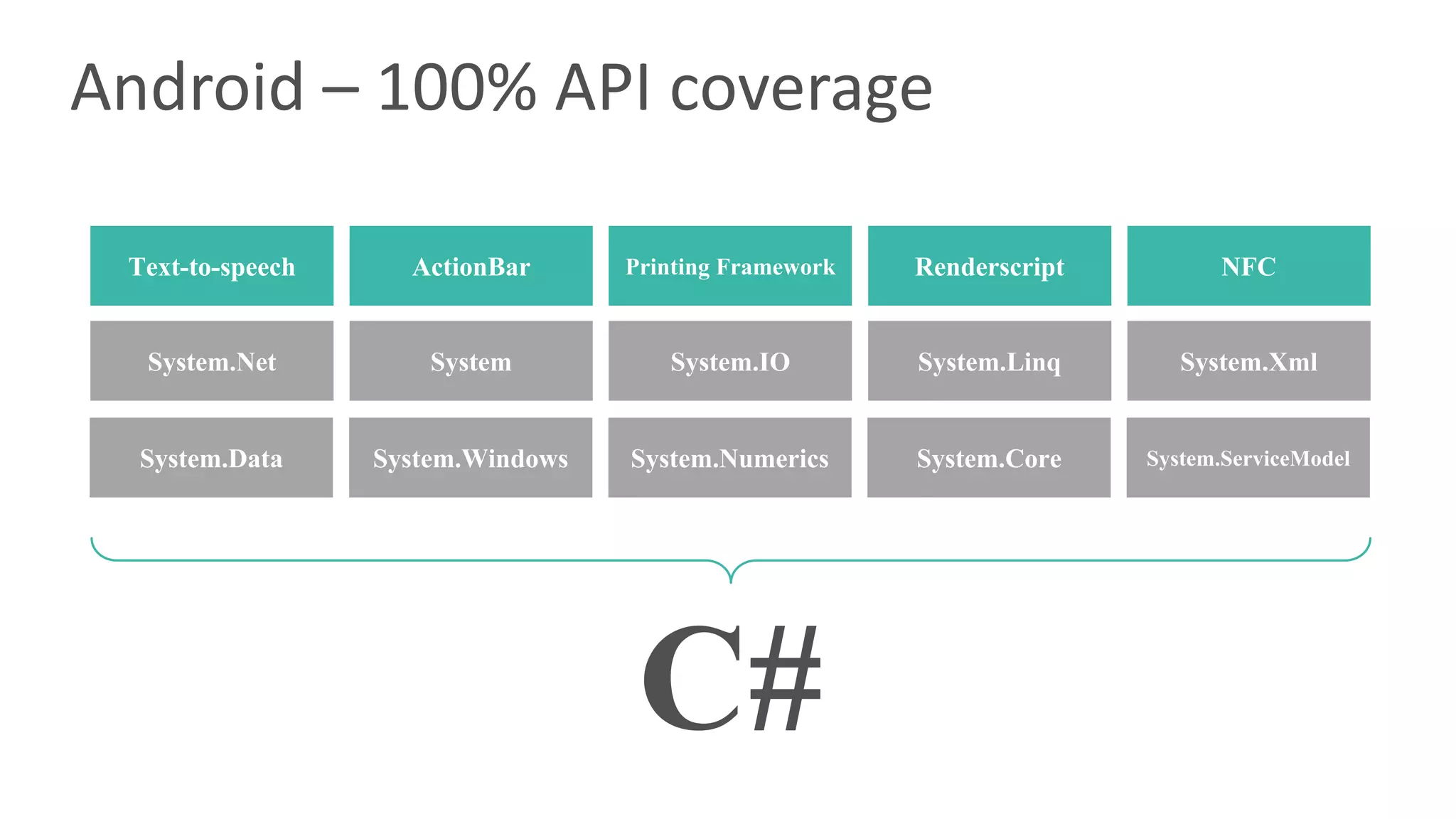 Android – 100% API coverage

Text-to-speech
ActionBar
Printing Framework
Renderscript
NFC

System.Net
System
System.IO
System.Linq
System.Xml

System.Data
System.Windows
System.Numerics
System.Core
System.ServiceModel

C#